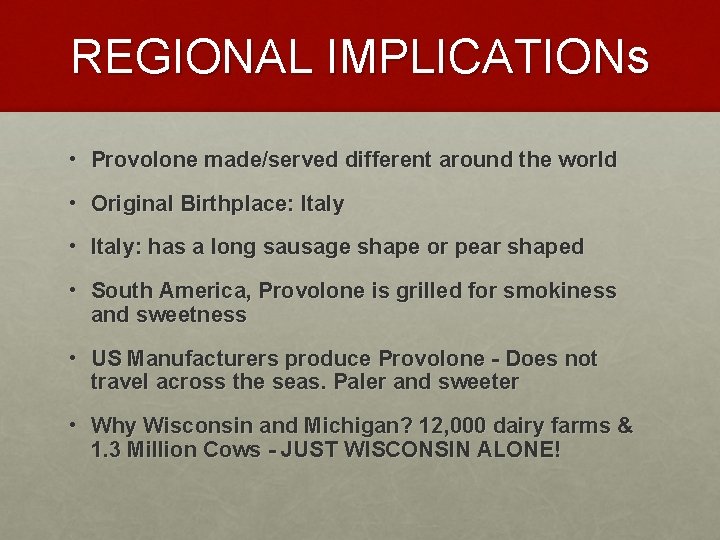 REGIONAL IMPLICATIONs

• Provolone made/served different around the world

• Original Birthplace: Italy

• Italy: has a long sausage shape or pear shaped

• South America, Provolone is grilled for smokiness and sweetness

• US Manufacturers produce Provolone - Does not travel across the seas. Paler and sweeter

• Why Wisconsin and Michigan? 12,000 dairy farms & 1.3 Million Cows - JUST WISCONSIN ALONE!